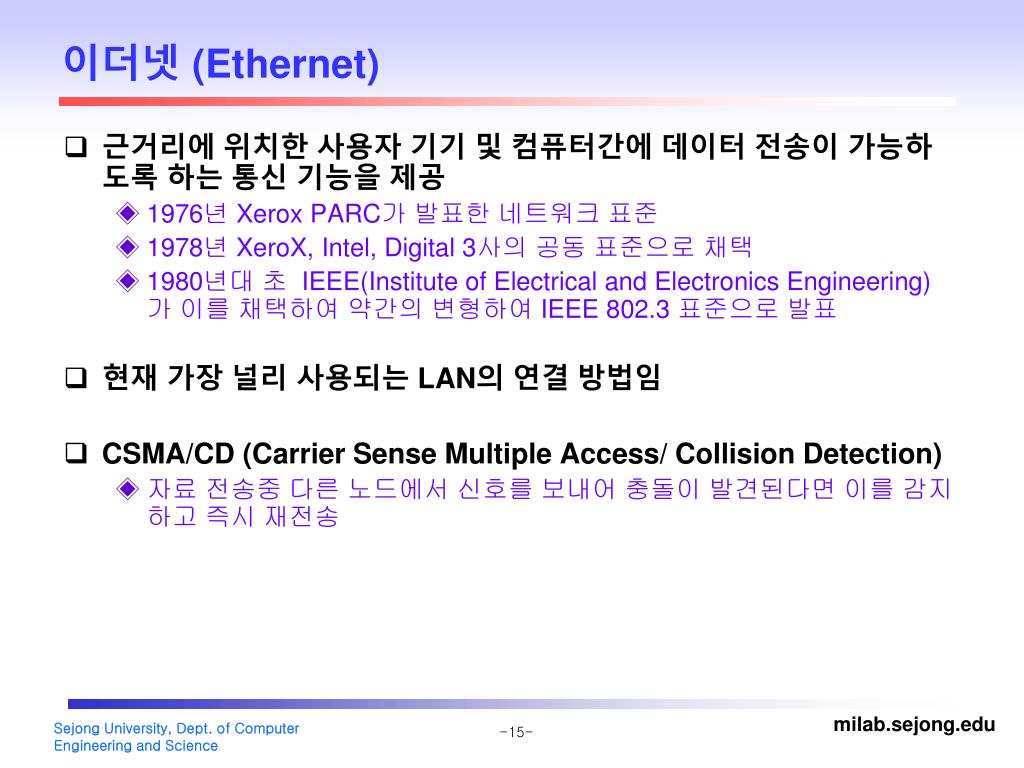 이더넷 (Ethernet)

❑ 근거리에 위치한 사용자 기기 및 컴퓨터간에 데이터 전송이 가능하도록 하는 통신 기능을 제공

◈ 1976년 Xerox PARC가 발표한 네트워크 표준
◈ 1978년 XeroX, Intel, Digital 3사의 공동 표준으로 채택
◈ 1980년대 초 IEEE(Institute of Electrical and Electronics Engineering)가 이를 채택하여 약간의 변형하여 IEEE 802.3 표준으로 발표

❑ 현재 가장 널리 사용되는 LAN의 연결 방법임

❑ CSMA/CD (Carrier Sense Multiple Access/ Collision Detection)

◈ 자료 전송중 다른 노드에서 신호를 보내어 충돌이 발견된다면 이를 감지하고 즉시 재전송

Sejong University, Dept. of Computer Engineering and Science

-15-

milab.sejong.edu